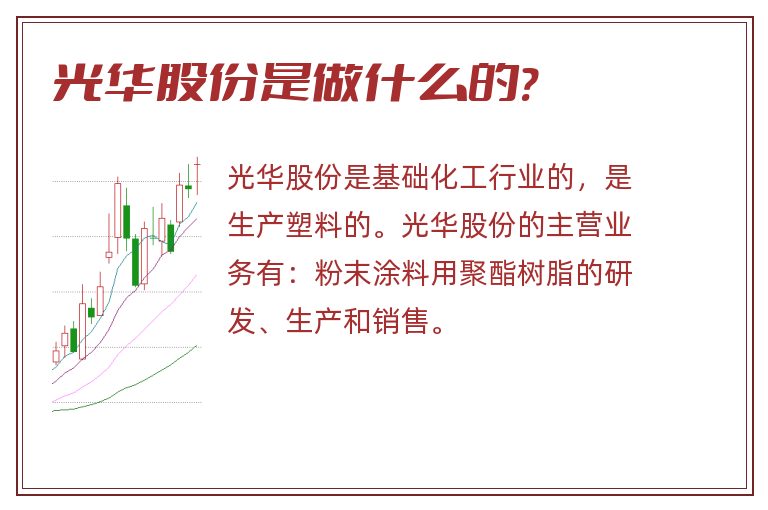 光华股份是做什么的?

光华股份是基础化工行业的，是生产塑料的。光华股份的主营业务有：粉末涂料用聚酯树脂的研发、生产和销售。